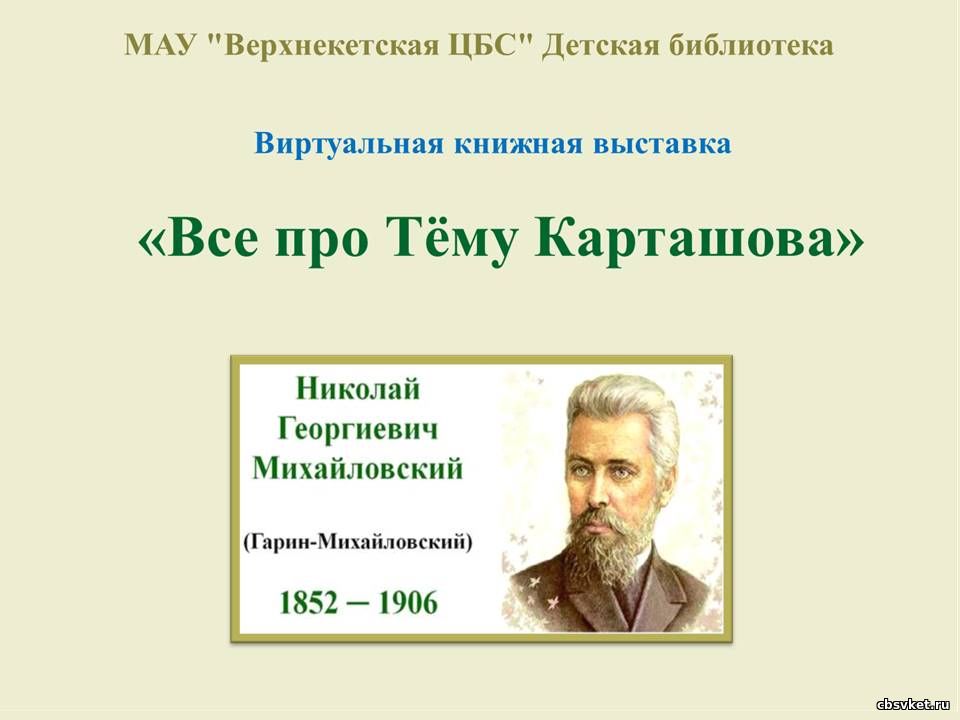 МАУ "Верхнекетская ЦБС" Детская библиотека

Виртуальная книжная выставка

«Все про Тёму Карташова»

Николай Георгиевич Михайловский

(Гарин-Михайловский)

1852 – 1906

cbsvket.ru